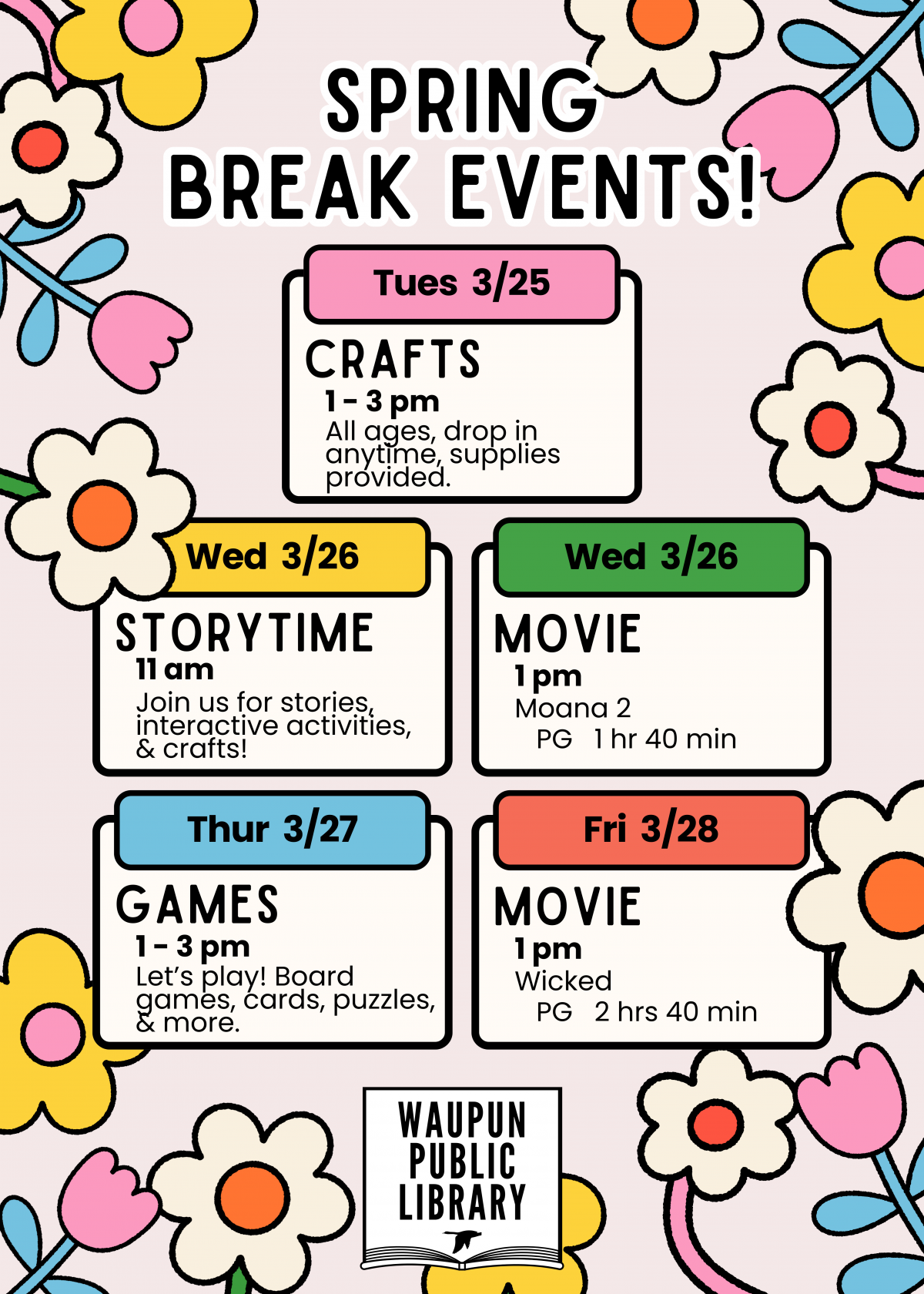 SPRING BREAK EVENTS!

Tues 3/25

CRAFTS
1 - 3 pm
All ages, drop in anytime, supplies provided.

Wed 3/26

STORYTIME
11 am
Join us for stories, interactive activities, & crafts!

Wed 3/26

MOVIE
1 pm
Moana 2
PG 1 hr 40 min

Thur 3/27

GAMES
1 - 3 pm
Let's play! Board games, cards, puzzles, & more.

Fri 3/28

MOVIE
1 pm
Wicked
PG 2 hrs 40 min

WAUPUN PUBLIC LIBRARY